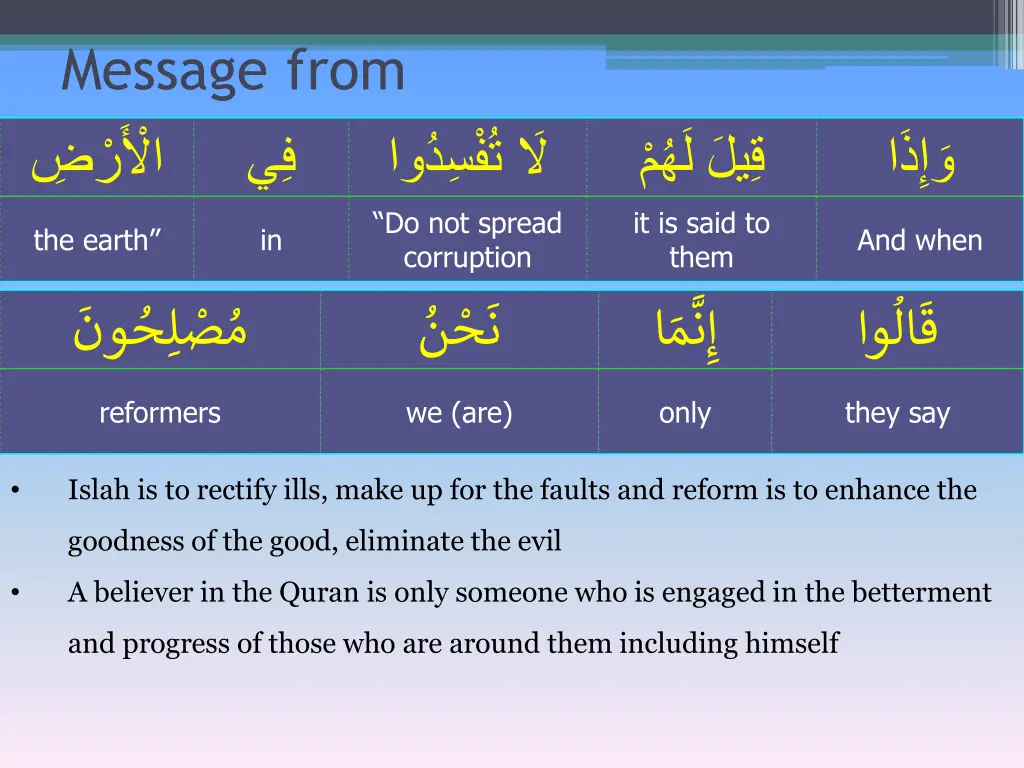 Message from

| الْأَرْضِ | فِي | لَا تُفْسِدُوا | قِيلَ لَهُمْ | وَإِذَا |
|---|---|---|---|---|
| the earth” | in | “Do not spread corruption | it is said to them | And when |

| مُصْلِحُونَ | نَحْنُ | إِنَّمَا | قَالُوا |
|---|---|---|---|
| reformers | we (are) | only | they say |

• Islah is to rectify ills, make up for the faults and reform is to enhance the goodness of the good, eliminate the evil

• A believer in the Quran is only someone who is engaged in the betterment and progress of those who are around them including himself